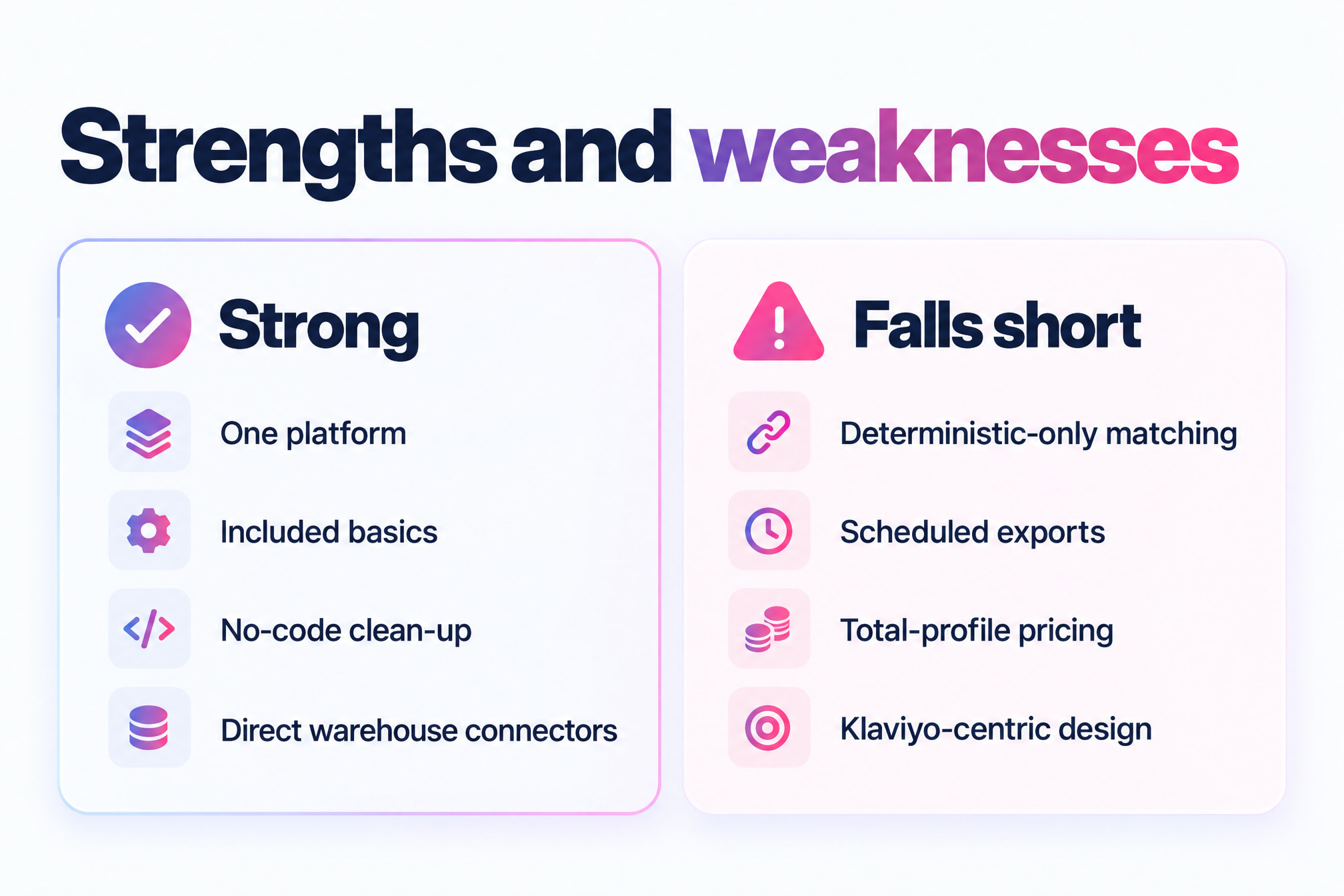 Strengths and weaknesses

Strong

One platform

Included basics

No-code clean-up

Direct warehouse connectors

Falls short

Deterministic-only matching

Scheduled exports

Total-profile pricing

Klaviyo-centric design